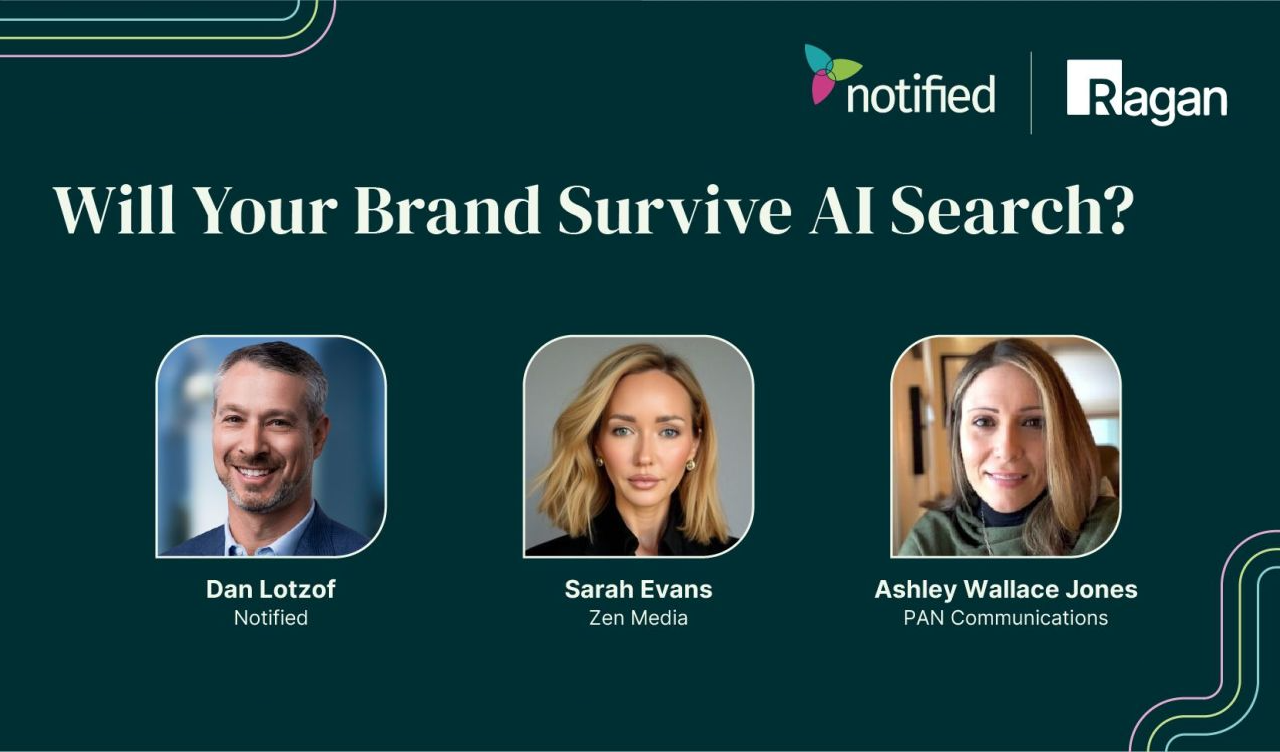 notified

Ragan

Will Your Brand Survive AI Search?

Dan Lotzof
Notified

Sarah Evans
Zen Media

Ashley Wallace Jones
PAN Communications